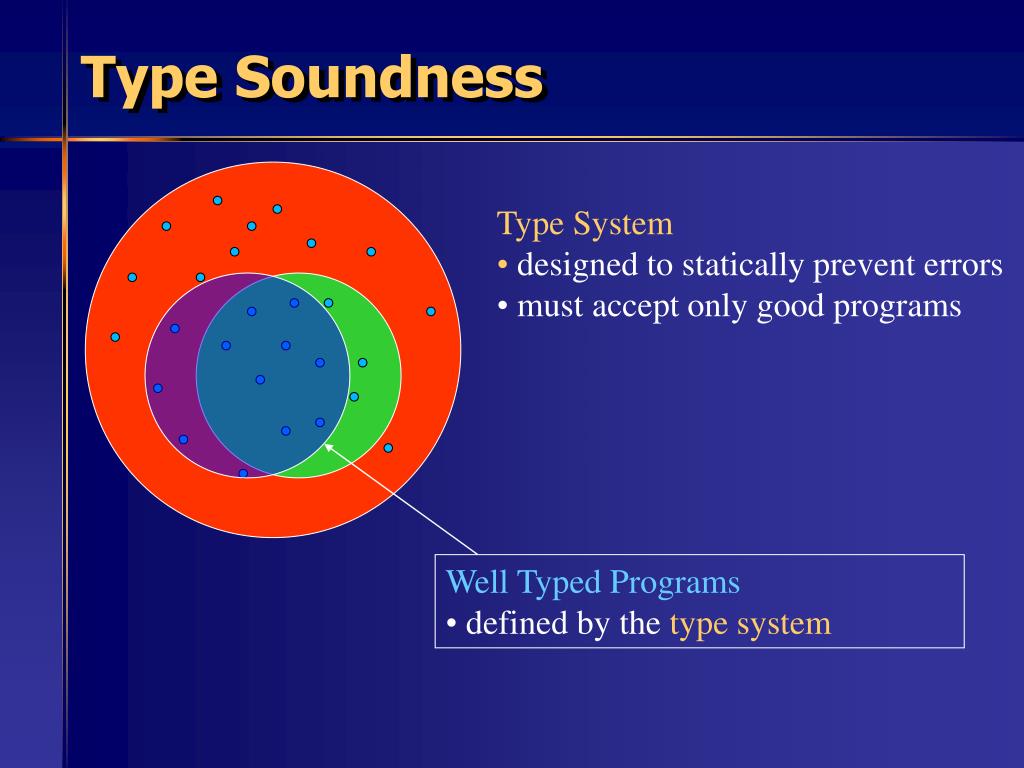 Type Soundness

Type System
• designed to statically prevent errors
• must accept only good programs

Well Typed Programs
• defined by the type system